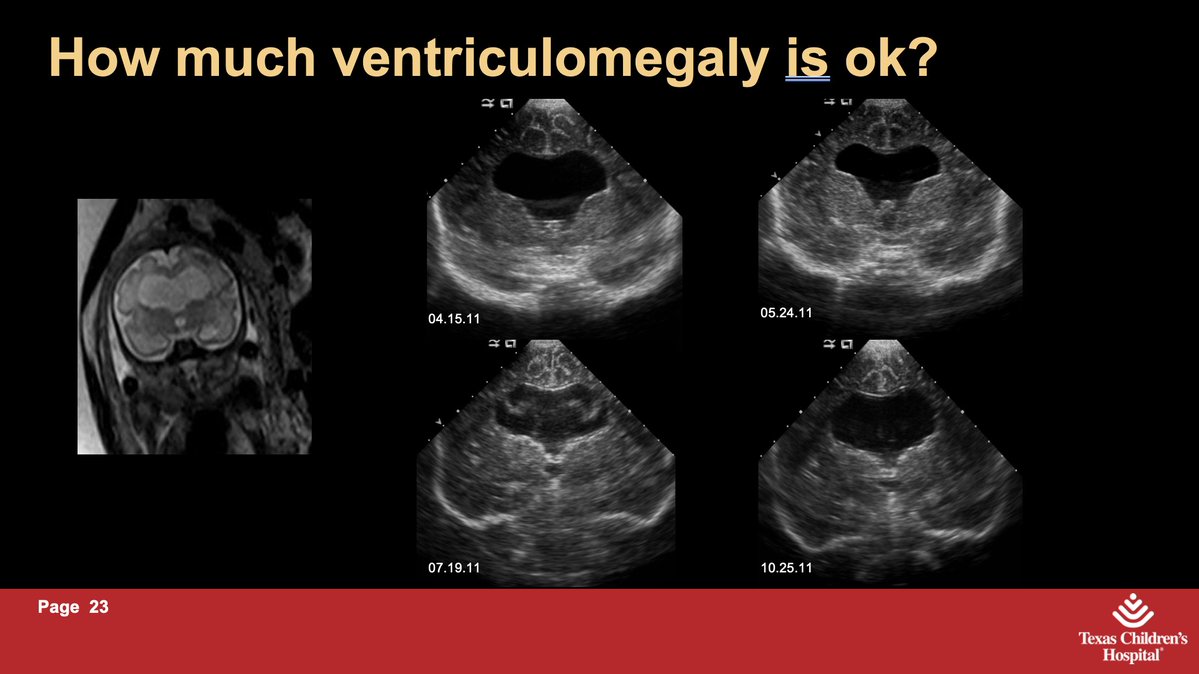 How much ventriculomegaly is ok?

04.15.11

05.24.11

07.19.11

10.25.11

Page 23

Texas Children's Hospital®